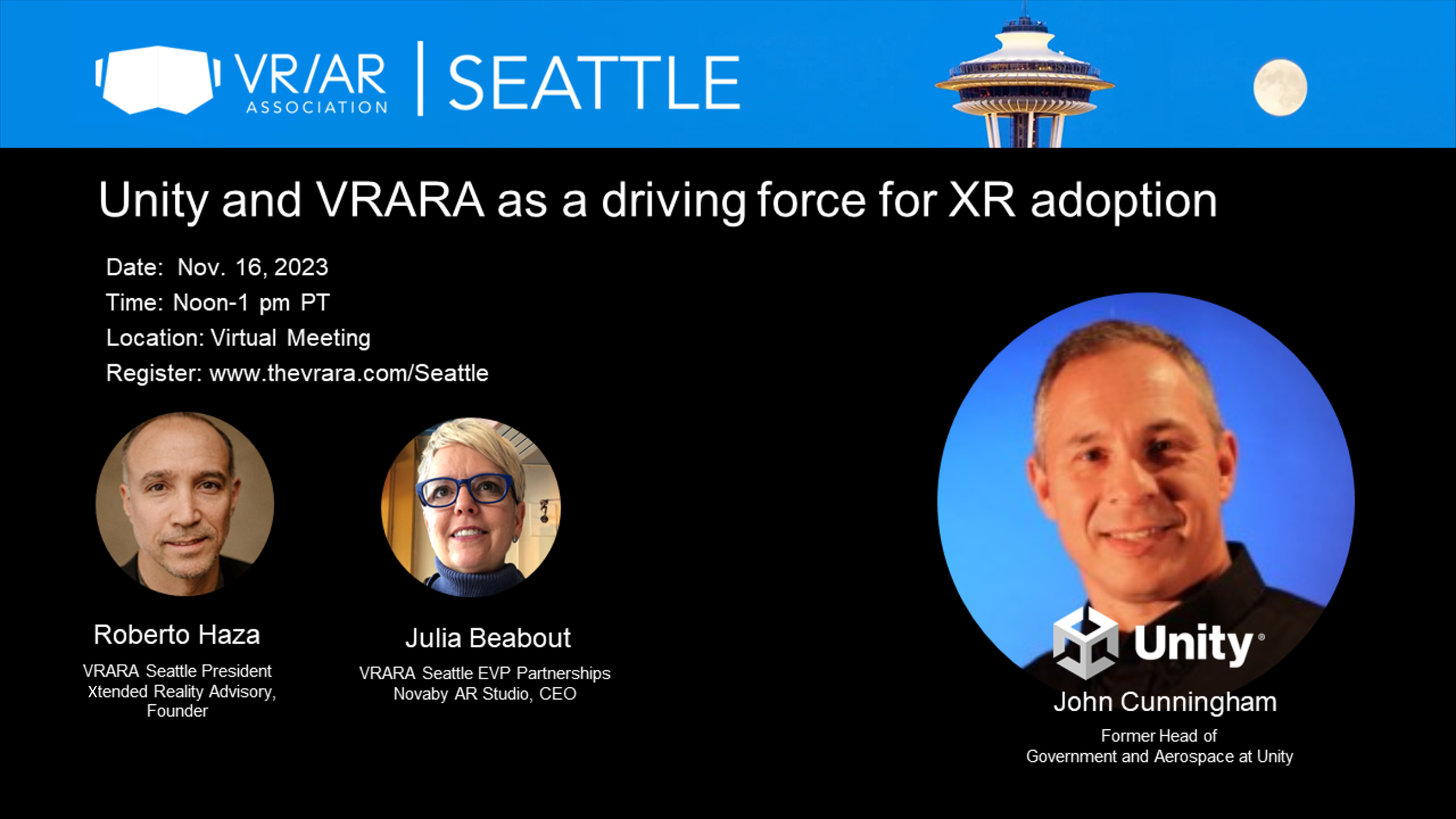 VR/AR ASSOCIATION | SEATTLE

Unity and VRARA as a driving force for XR adoption

Date: Nov. 16, 2023
Time: Noon-1 pm PT
Location: Virtual Meeting
Register: www.thevrara.com/Seattle

Roberto Haza
VRARA Seattle President
Xtended Reality Advisory, Founder

Julia Beabout
VRARA Seattle EVP Partnerships
Novaby AR Studio, CEO

Unity®
John Cunningham
Former Head of
Government and Aerospace at Unity